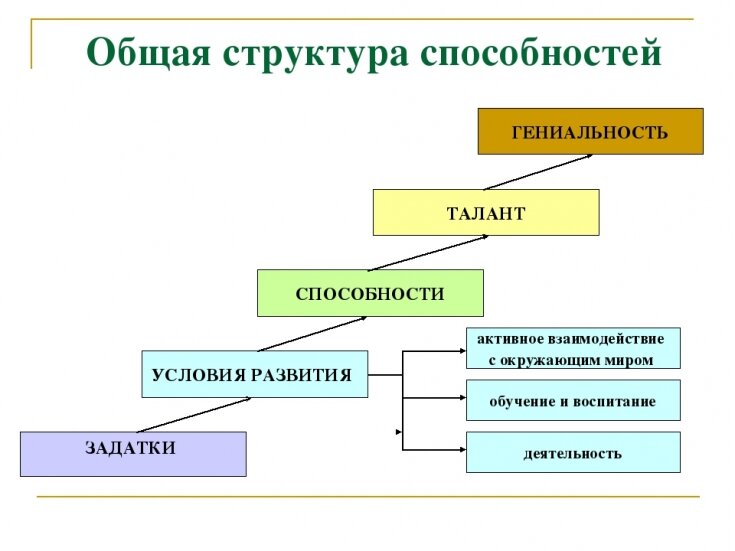 Общая структура способностей

ГЕНИАЛЬНОСТЬ

ТАЛАНТ

СПОСОБНОСТИ

УСЛОВИЯ РАЗВИТИЯ

ЗАДАТКИ

активное взаимодействие с окружающим миром

обучение и воспитание

деятельность